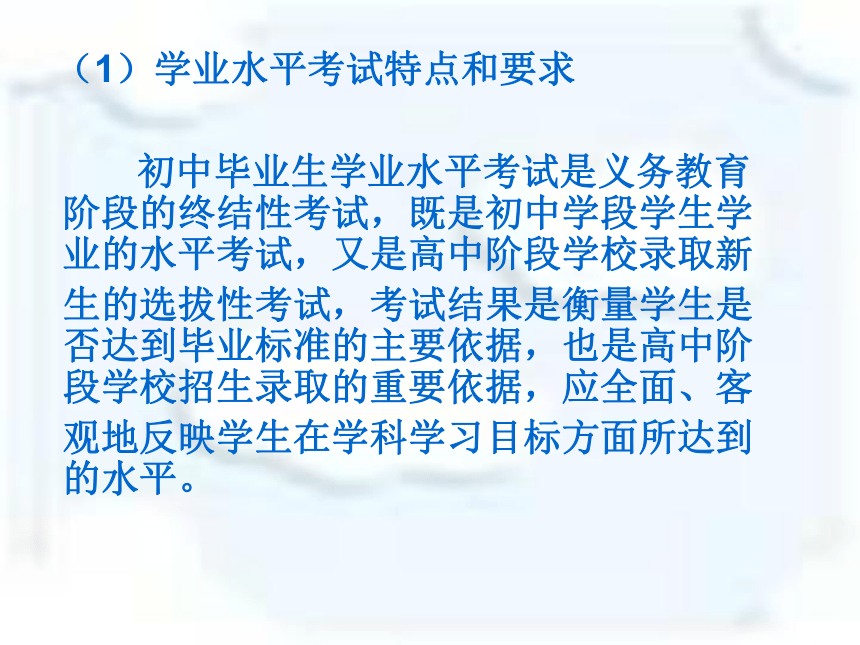 （1）学业水平考试特点和要求

初中毕业生学业水平考试是义务教育阶段的终结性考试，既是初中学段学生学业的水平考试，又是高中阶段学校录取新生的选拔性考试，考试结果是衡量学生是否达到毕业标准的主要依据，也是高中阶段学校招生录取的重要依据，应全面、客观地反映学生在学科学习目标方面所达到的水平。